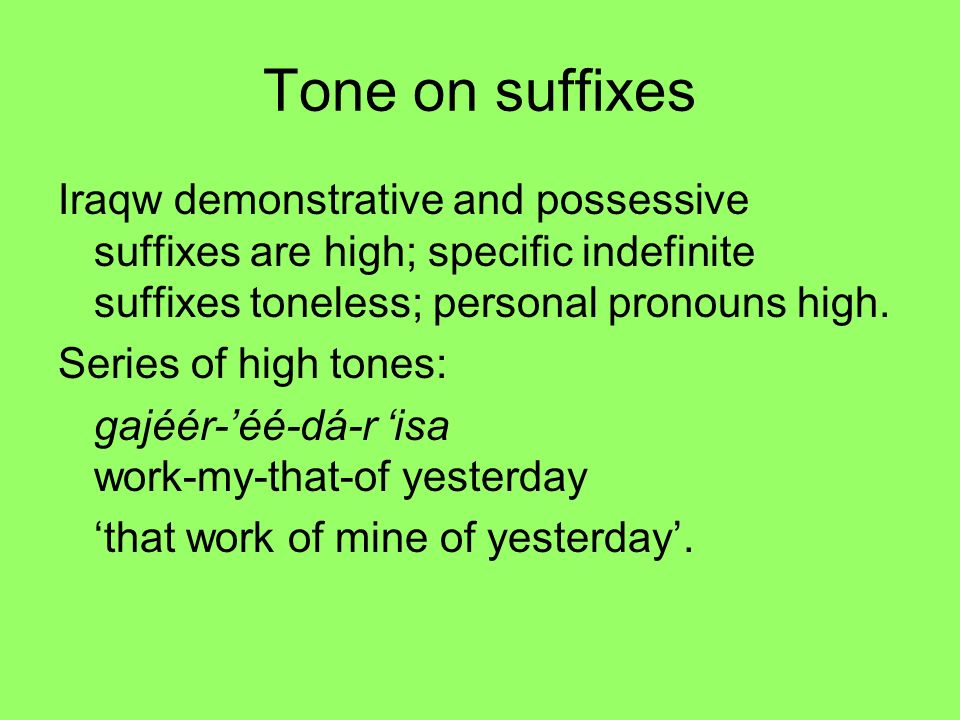 Tone on suffixes

Iraqw demonstrative and possessive suffixes are high; specific indefinite suffixes toneless; personal pronouns high.

Series of high tones:

gajéér-’éé-dá-r ‘isa
work-my-that-of yesterday

‘that work of mine of yesterday’.